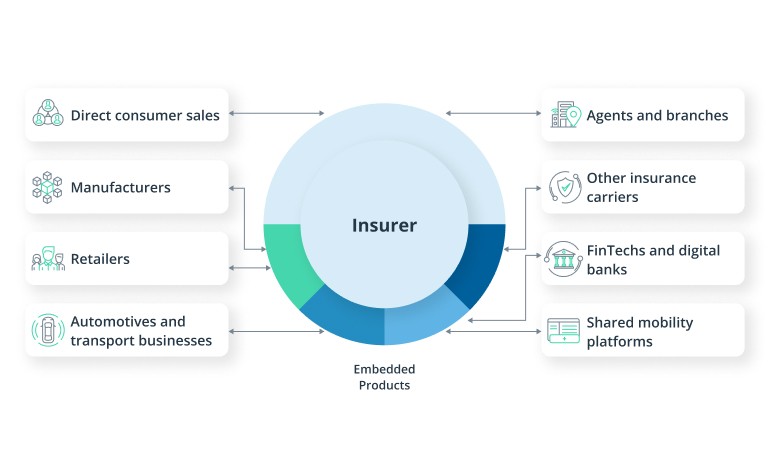 Direct consumer sales

Manufacturers

Retailers

Automotives and transport businesses

Insurer

Embedded Products

Agents and branches

Other insurance carriers

FinTechs and digital banks

Shared mobility platforms